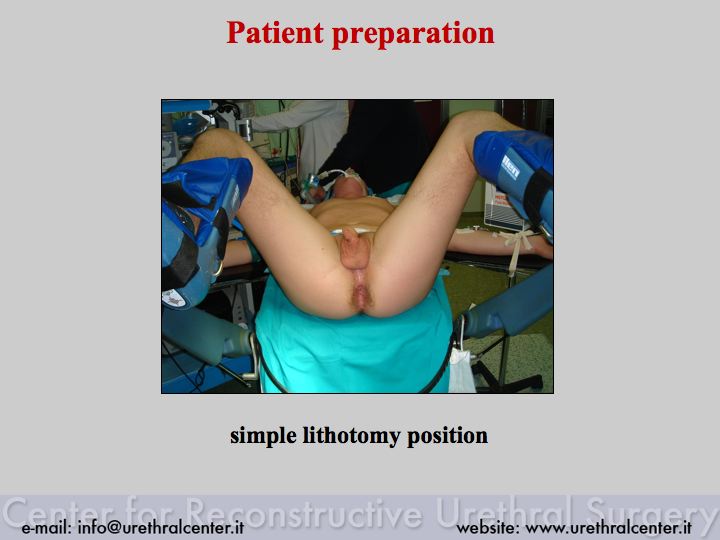 Patient preparation

simple lithotomy position

Center for Reconstructive Urethral Surgery

e-mail: info@urethralcenter.it

website: www.urethralcenter.it